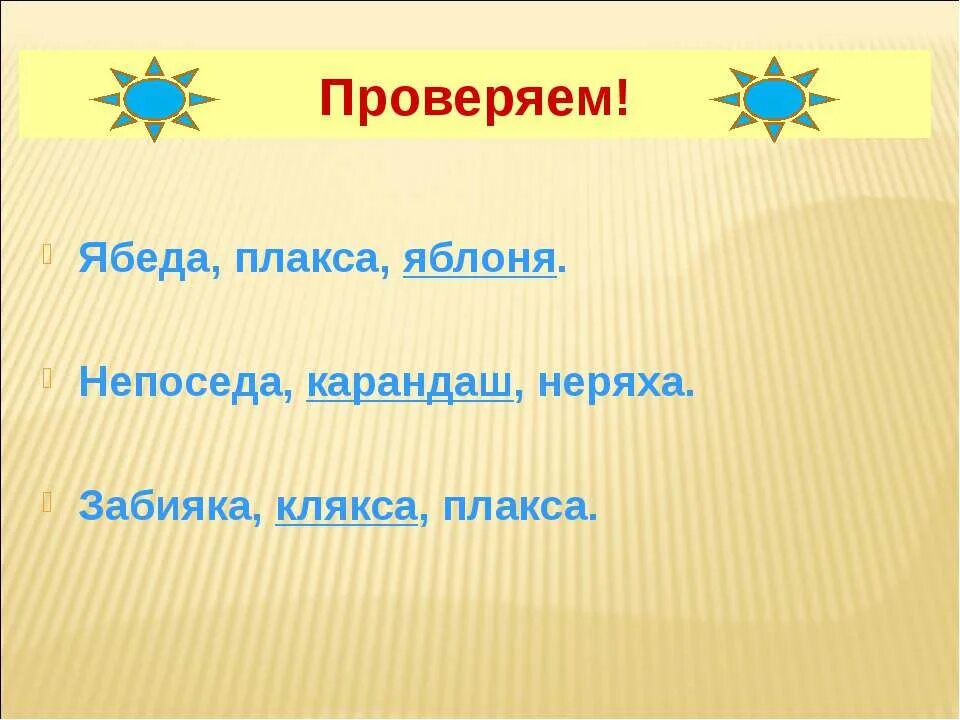 Проверяем!

Ябеда, плакса, яблоня.

Непоседа, карандаш, неряха.

Забияка, клякса, плакса.